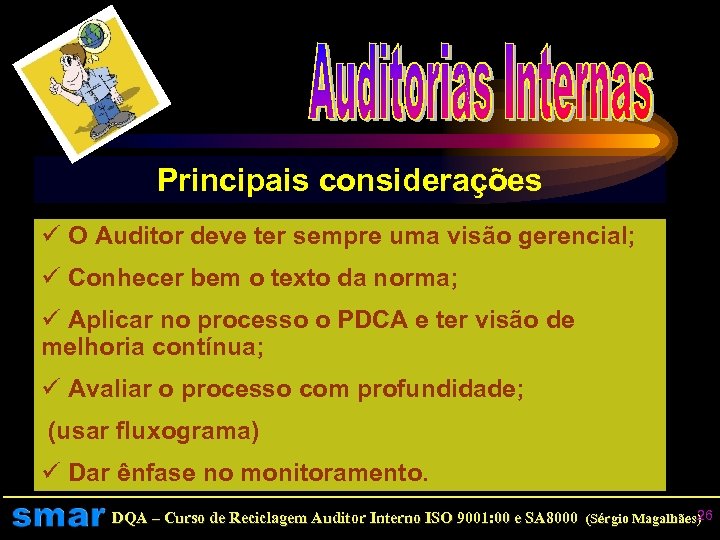 Auditorias Internas

Principais considerações

✓ O Auditor deve ter sempre uma visão gerencial;

✓ Conhecer bem o texto da norma;

✓ Aplicar no processo o PDCA e ter visão de melhoria contínua;

✓ Avaliar o processo com profundidade;
(usar fluxograma)

✓ Dar ênfase no monitoramento.

smar DQA – Curso de Reciclagem Auditor Interno ISO 9001:00 e SA8000 (Sérgio Magalhães) 26